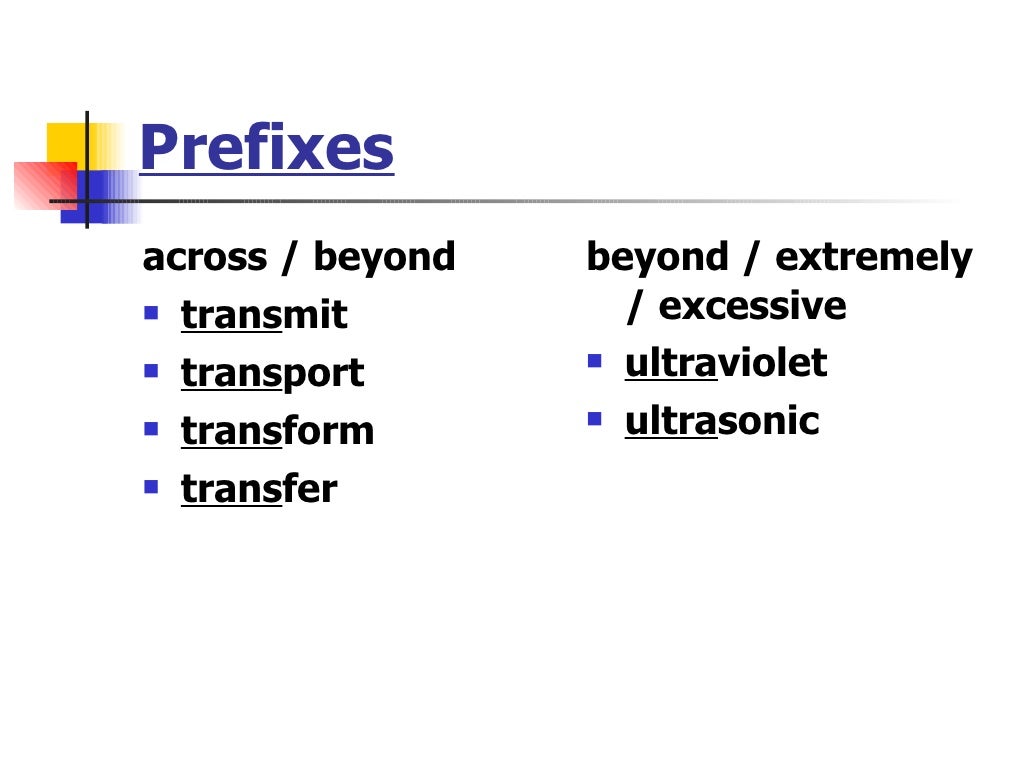 Prefixes

across / beyond
- transmit
- transport
- transform
- transfer

beyond / extremely / excessive
- ultraviolet
- ultrasonic